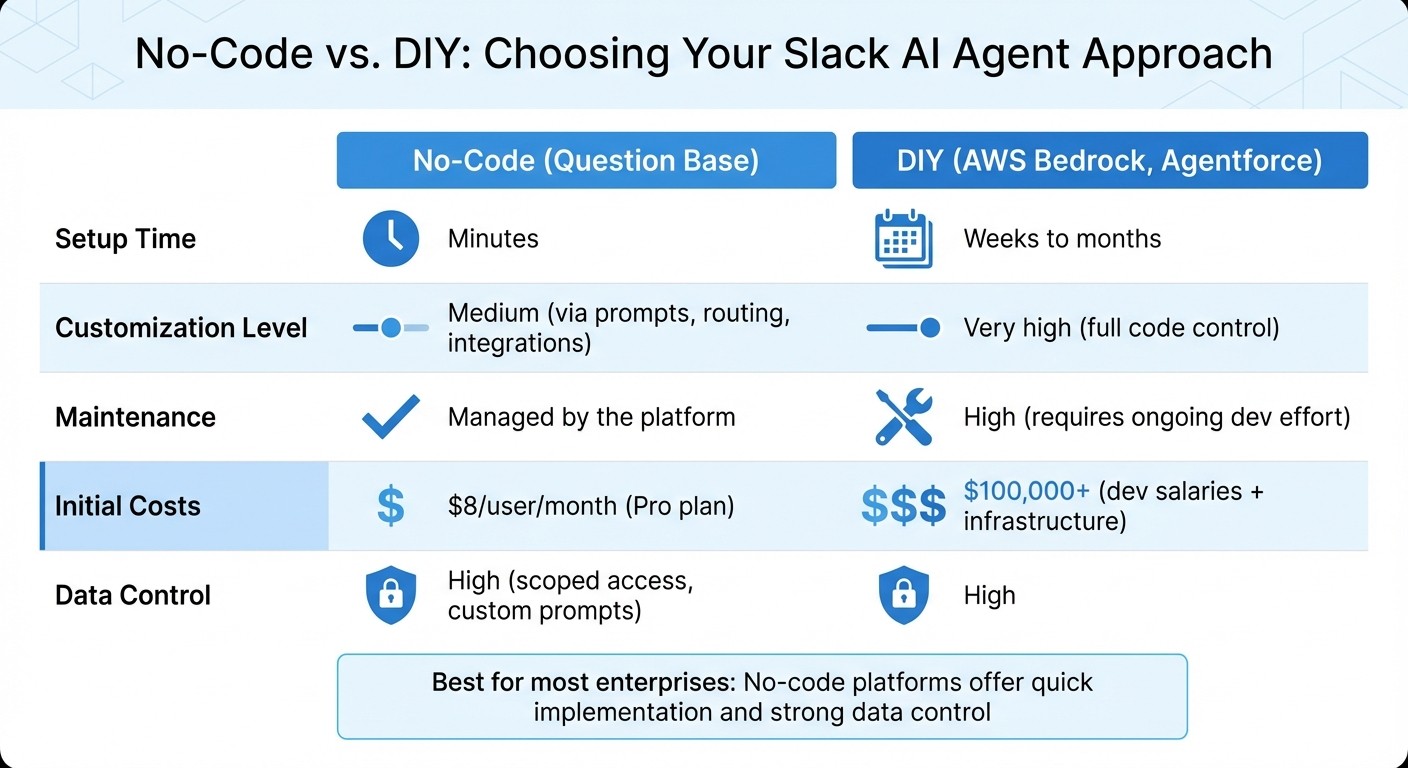 No-Code vs. DIY: Choosing Your Slack AI Agent Approach

| | No-Code (Question Base) | DIY (AWS Bedrock, Agentforce) |
|---|---|---|
| Setup Time | Minutes | Weeks to months |
| Customization Level | Medium (via prompts, routing, integrations) | Very high (full code control) |
| Maintenance | Managed by the platform | High (requires ongoing dev effort) |
| Initial Costs | $ $8/user/month (Pro plan) | $$$ $100,000+ (dev salaries + infrastructure) |
| Data Control | High (scoped access, custom prompts) | High |

Best for most enterprises: No-code platforms offer quick implementation and strong data control